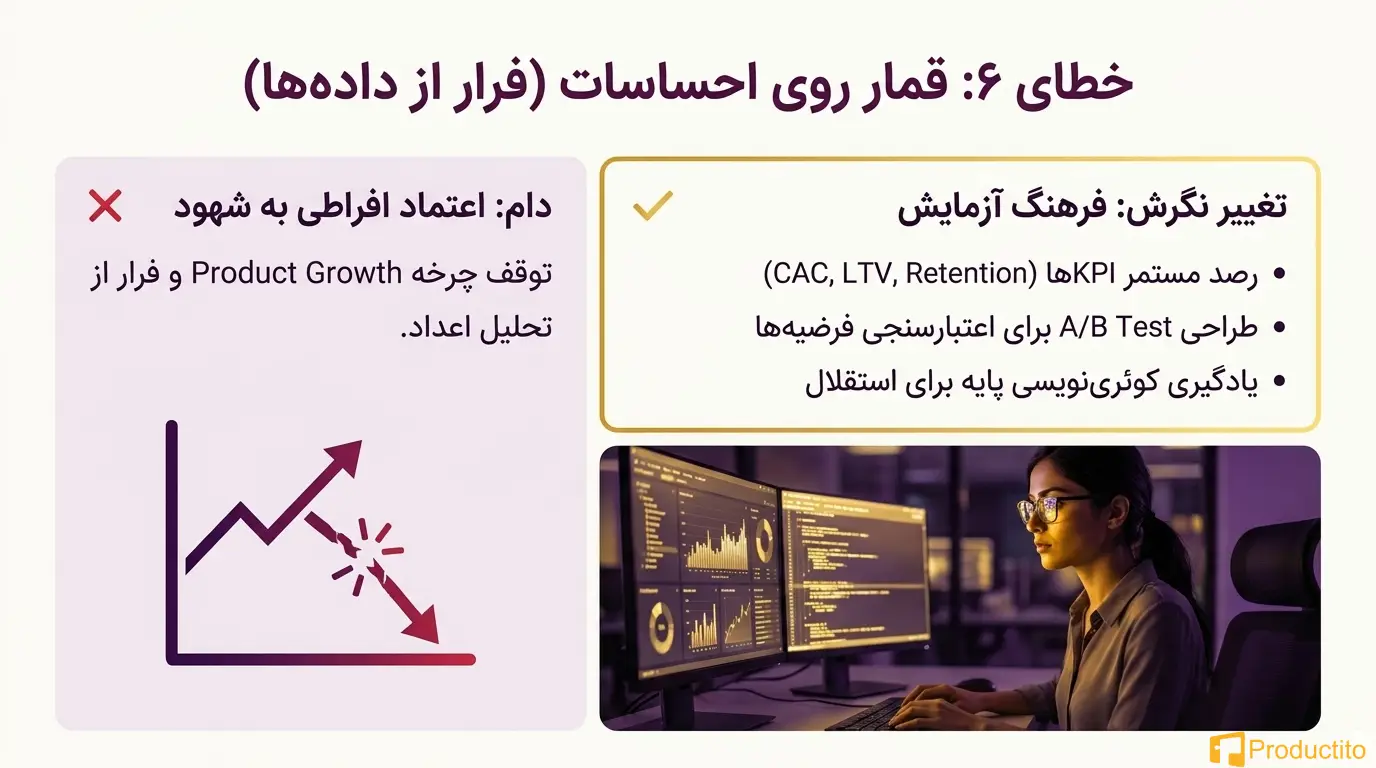 خطای ۶: قمار روی احساسات (فرار از داده‌ها)

تغییر نگرش: فرهنگ آزمایش

• رصد مستمر KPIها (CAC, LTV, Retention)
• طراحی A/B Test برای اعتبارسنجی فرضیه‌ها
• یادگیری کوئری‌نویسی پایه برای استقلال

دام: اعتماد افراطی به شهود

توقف چرخه Product Growth و فرار از تحلیل اعداد.

Productito